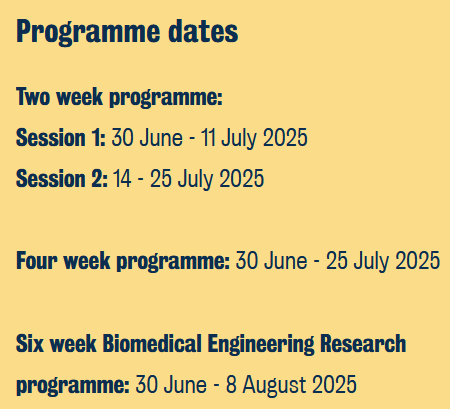 Programme dates

Two week programme:

Session 1: 30 June - 11 July 2025

Session 2: 14 - 25 July 2025

Four week programme: 30 June - 25 July 2025

Six week Biomedical Engineering Research programme: 30 June - 8 August 2025